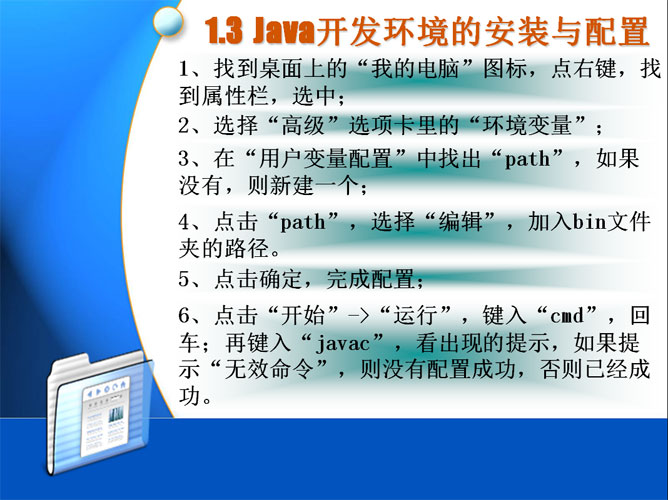 1.3 Java开发环境的安装与配置

1、找到桌面上的“我的电脑”图标，点右键，找到属性栏，选中；

2、选择“高级”选项卡里的“环境变量”；

3、在“用户变量配置”中找出“path”，如果没有，则新建一个；

4、点击“path”，选择“编辑”，加入bin文件夹的路径。

5、点击确定，完成配置；

6、点击“开始”->“运行”，键入“cmd”，回车；再键入“javac”，看出现的提示，如果提示“无效命令”，则没有配置成功，否则已经成功。